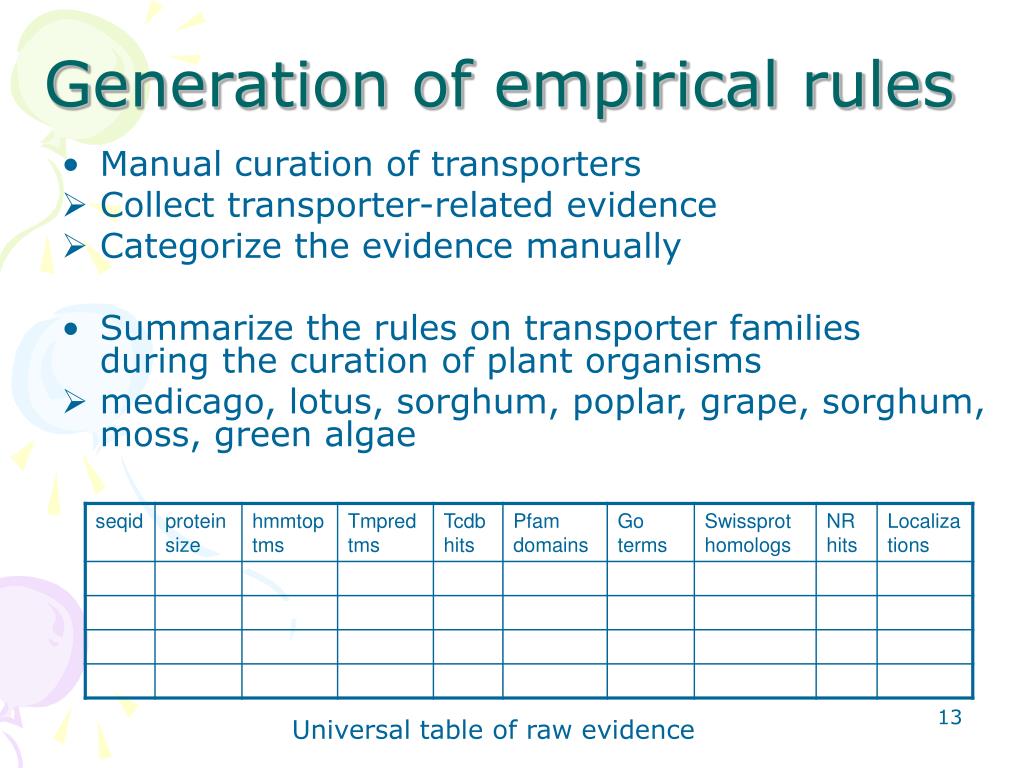 Generation of empirical rules

• Manual curation of transporters
➢ Collect transporter-related evidence
➢ Categorize the evidence manually

• Summarize the rules on transporter families during the curation of plant organisms
➢ medicago, lotus, sorghum, poplar, grape, sorghum, moss, green algae

| seqid | protein size | hmmtop tms | Tmpred tms | Tcdb hits | Pfam domains | Go terms | Swissprot homologs | NR hits | Localiza tions |
|---|---|---|---|---|---|---|---|---|---|
| | | | | | | | | | |
| | | | | | | | | | |
| | | | | | | | | | |
| | | | | | | | | | |

Universal table of raw evidence

13